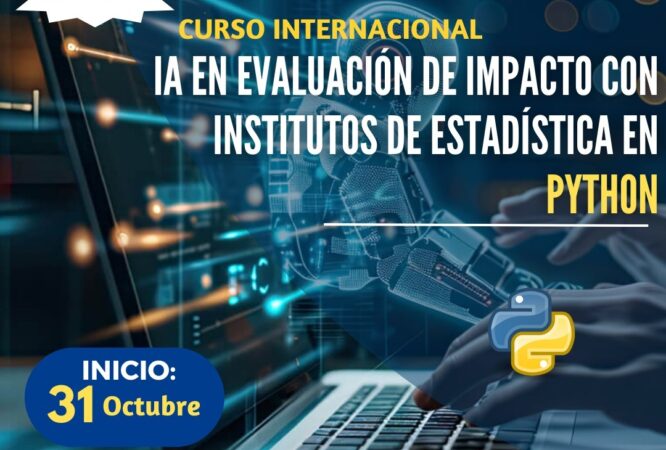 CURSO INTERNACIONAL
IA EN EVALUACIÓN DE IMPACTO CON INSTITUTOS DE ESTADÍSTICA EN PYTHON

INICIO:
31 Octubre